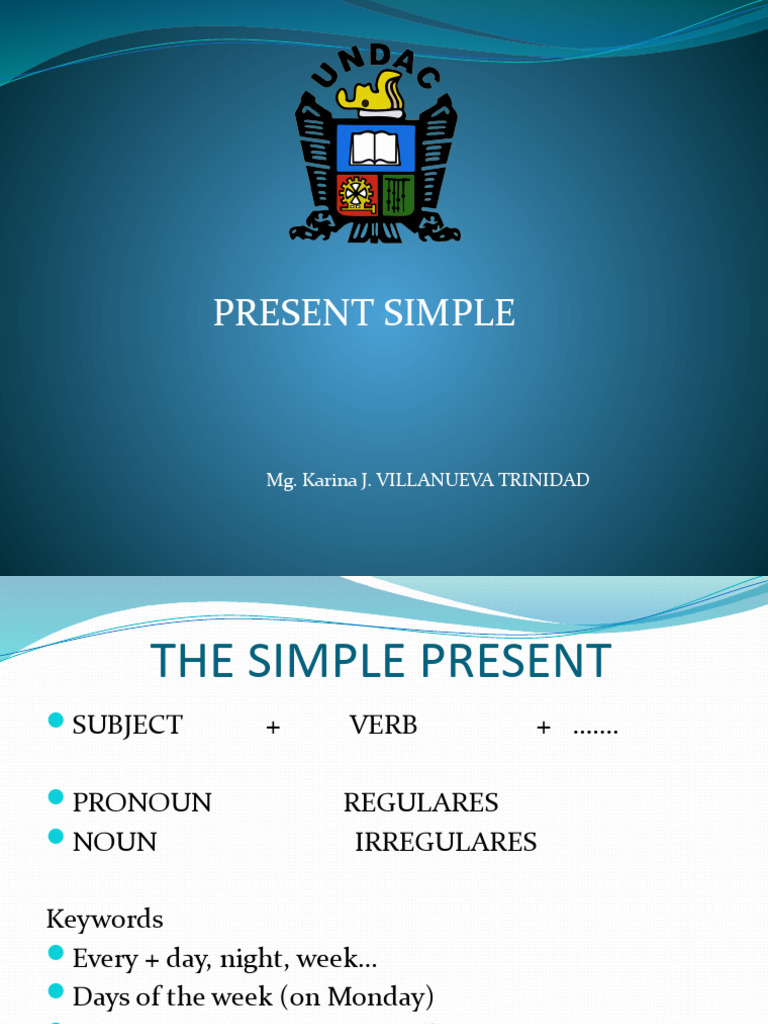 UNDAC

PRESENT SIMPLE

Mg. Karina J. VILLANUEVA TRINIDAD

THE SIMPLE PRESENT

SUBJECT + VERB + .......

PRONOUN REGULARES
NOUN IRREGULARES

Keywords
Every + day, night, week...
Days of the week (on Monday)